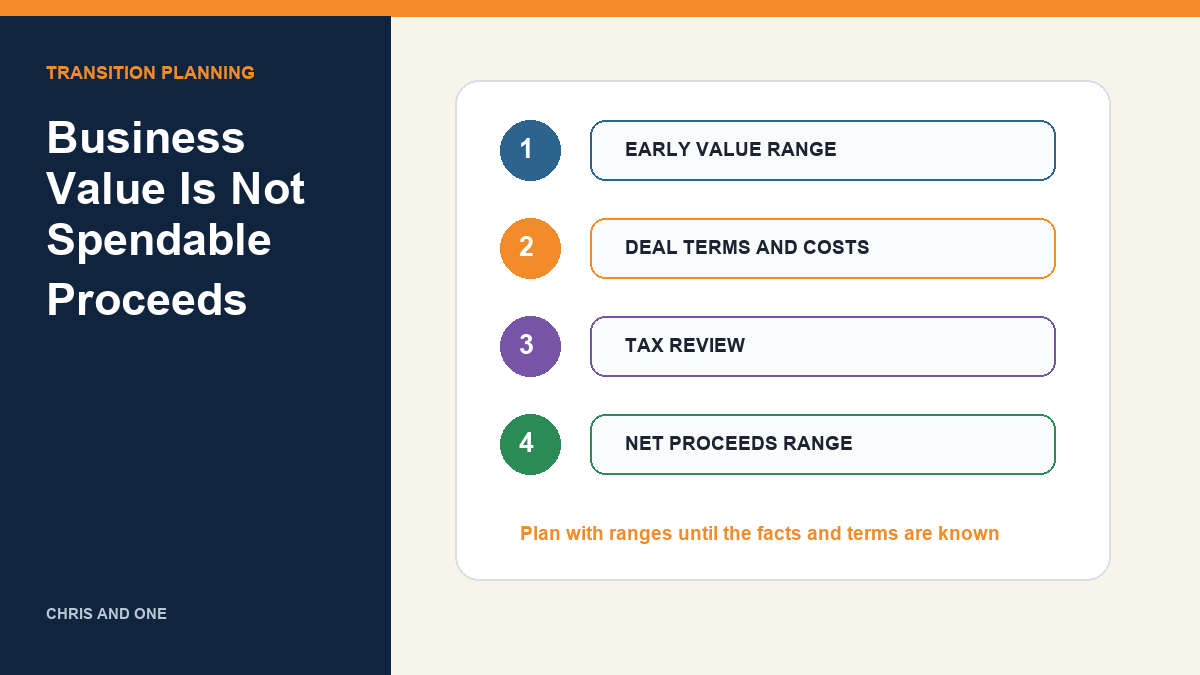 TRANSITION PLANNING

Business Value Is Not Spendable Proceeds

CHRIS AND ONE

1
EARLY VALUE RANGE

2
DEAL TERMS AND COSTS

3
TAX REVIEW

4
NET PROCEEDS RANGE

Plan with ranges until the facts and terms are known